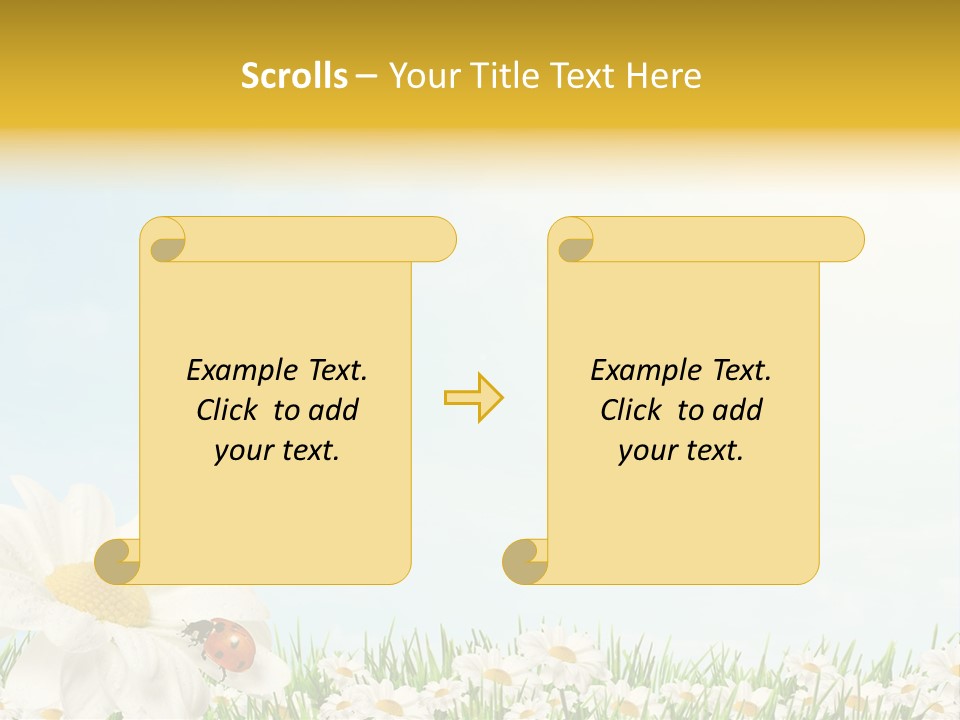 Scrolls – Your Title Text Here

Example Text. Click to add your text.

Example Text. Click to add your text.